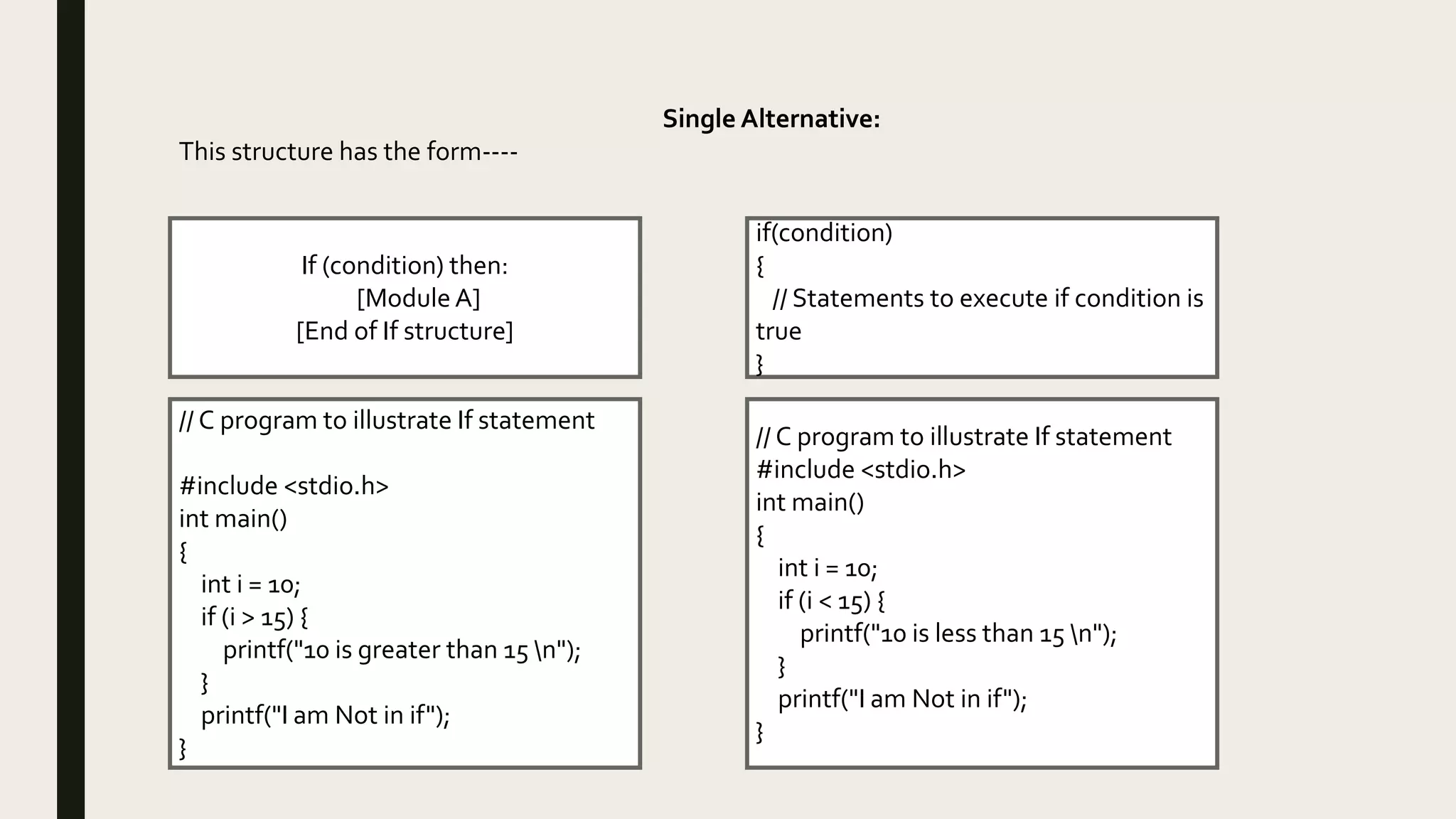 Single Alternative:

This structure has the form----

If (condition) then:
[Module A]
[End of If structure]

if(condition)
{
// Statements to execute if condition is true
}

// C program to illustrate If statement

#include <stdio.h>
int main()
{
int i = 10;
if (i > 15) {
printf("10 is greater than 15 \n");
}
printf("I am Not in if");
}

// C program to illustrate If statement
#include <stdio.h>
int main()
{
int i = 10;
if (i < 15) {
printf("10 is less than 15 \n");
}
printf("I am Not in if");
}